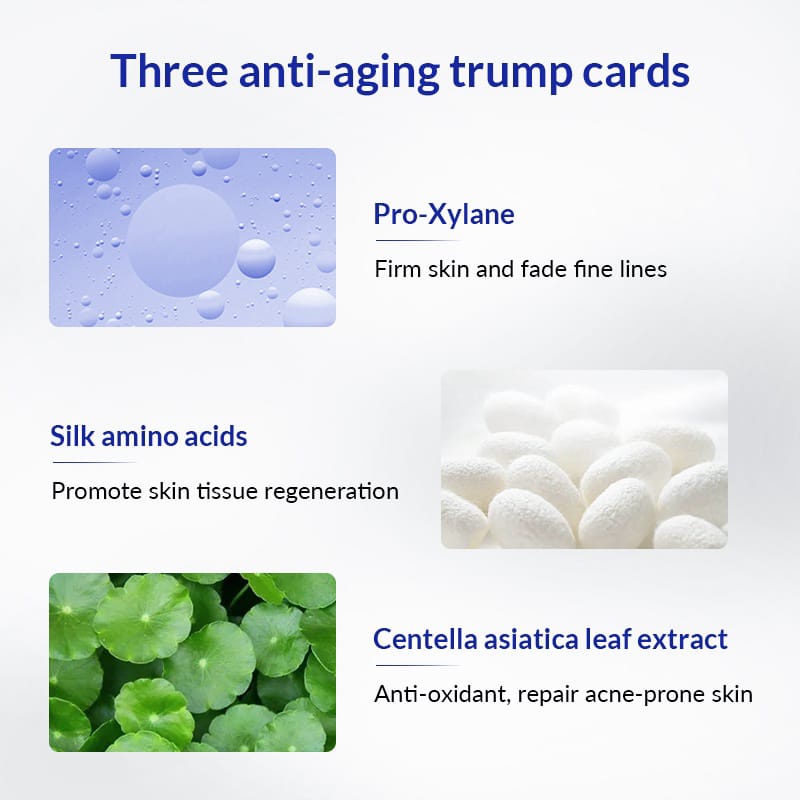 Three anti-aging trump cards

Pro-Xylane

Firm skin and fade fine lines

Silk amino acids

Promote skin tissue regeneration

Centella asiatica leaf extract

Anti-oxidant, repair acne-prone skin